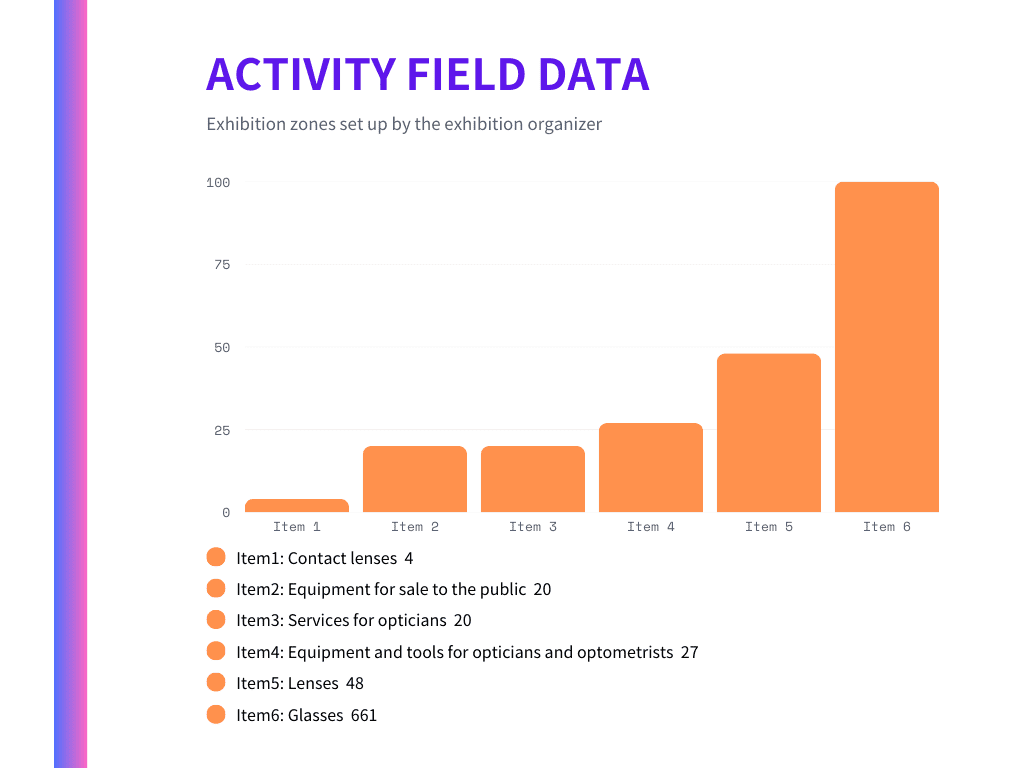 ACTIVITY FIELD DATA

Exhibition zones set up by the exhibition organizer

100
75
50
25
0

Item 1
Item 2
Item 3
Item 4
Item 5
Item 6

Item1: Contact lenses 4
Item2: Equipment for sale to the public 20
Item3: Services for opticians 20
Item4: Equipment and tools for opticians and optometrists 27
Item5: Lenses 48
Item6: Glasses 661